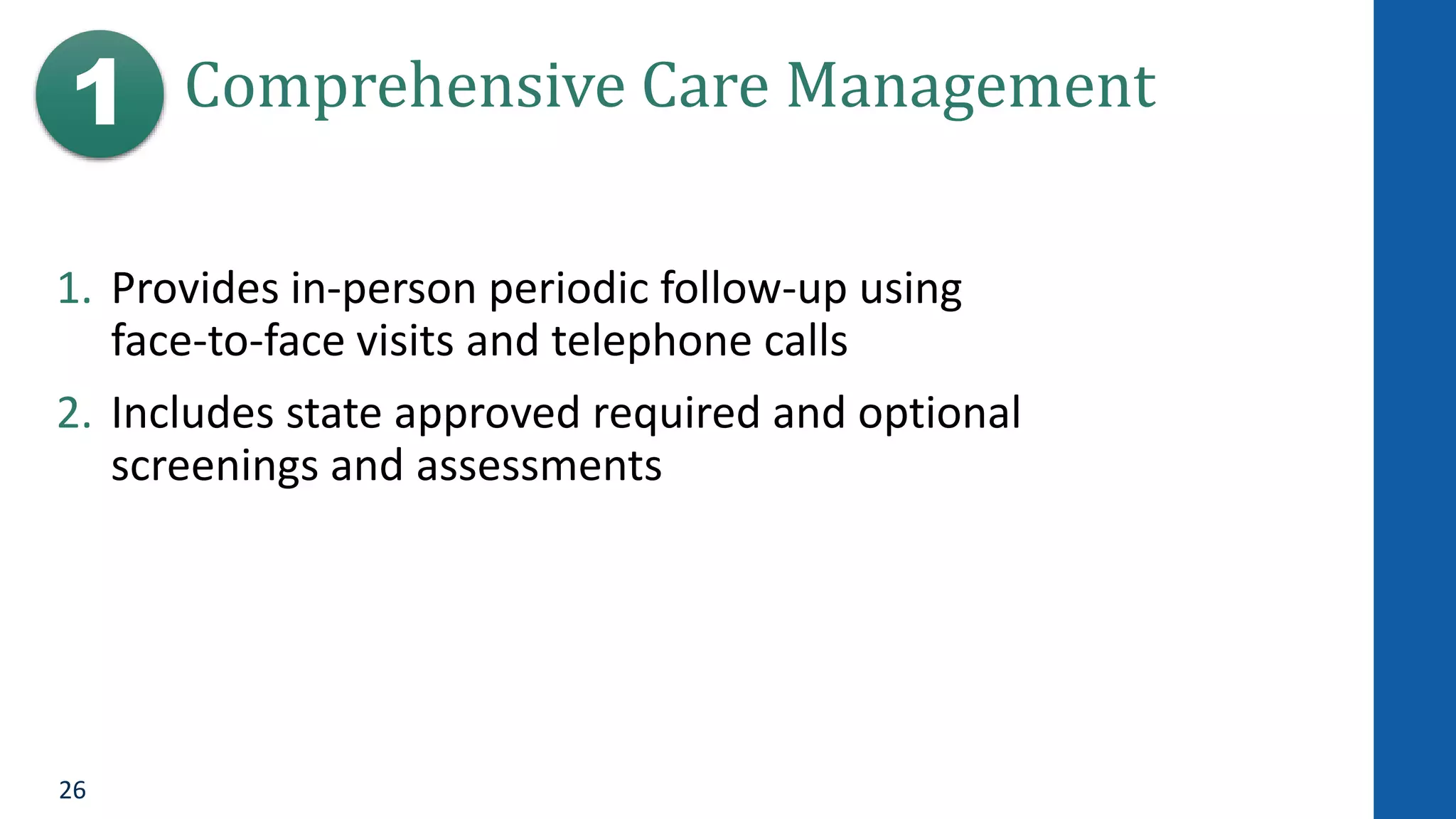 1 Comprehensive Care Management

1. Provides in-person periodic follow-up using face-to-face visits and telephone calls

2. Includes state approved required and optional screenings and assessments

26